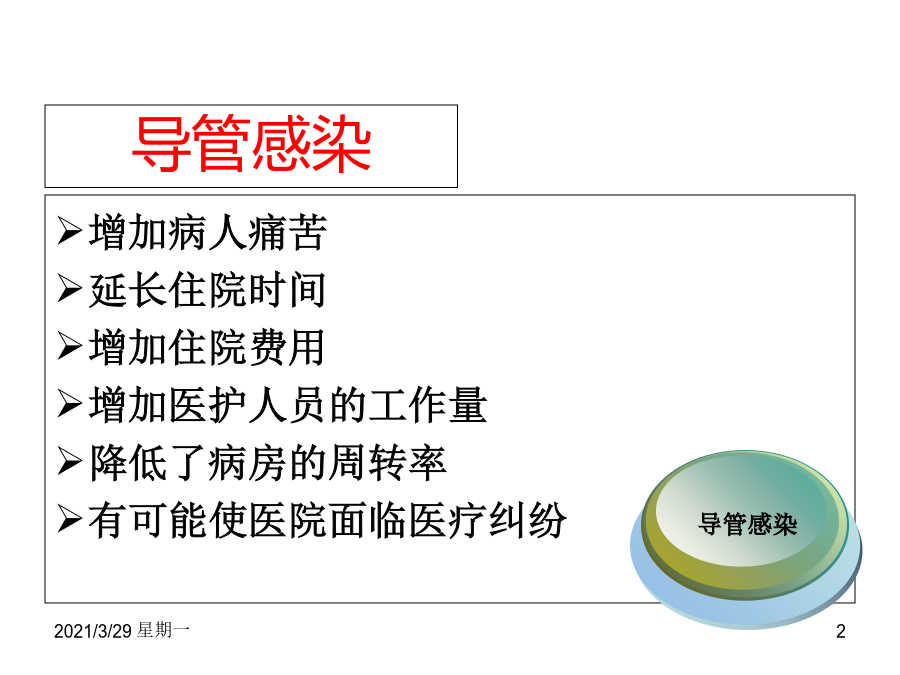 导管感染

➢增加病人痛苦
➢延长住院时间
➢增加住院费用
➢增加医护人员的工作量
➢降低了病房的周转率
➢有可能使医院面临医疗纠纷

导管感染

2021/3/29 星期一

2